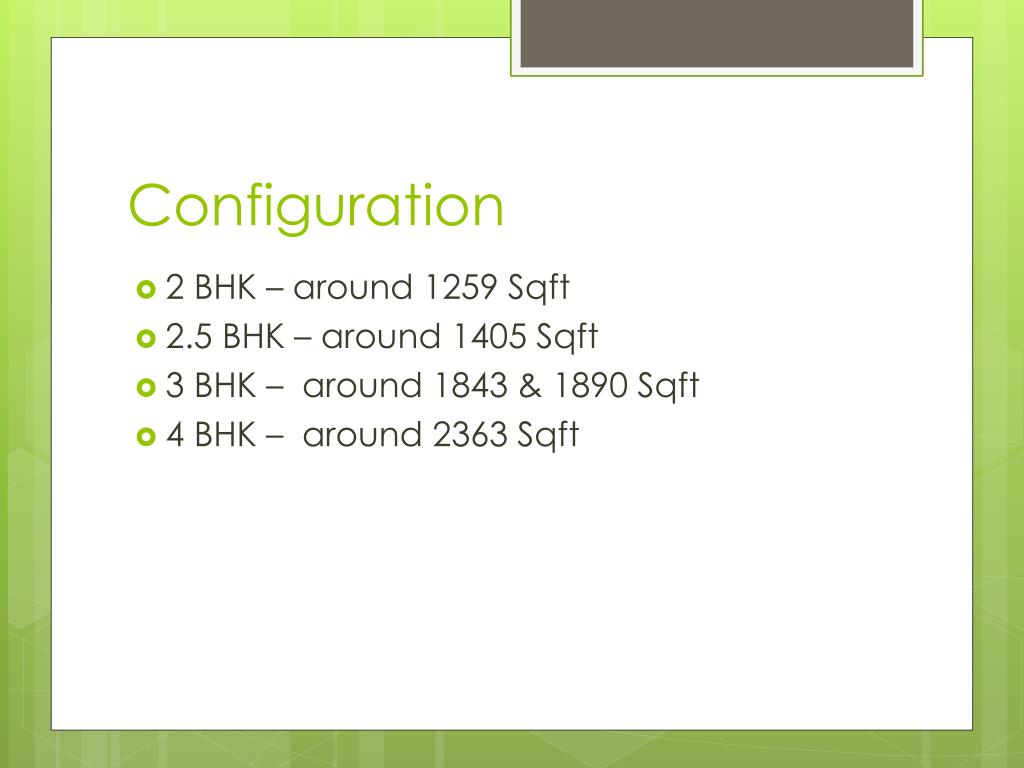 Configuration

2 BHK – around 1259 Sqft
2.5 BHK – around 1405 Sqft
3 BHK – around 1843 & 1890 Sqft
4 BHK – around 2363 Sqft